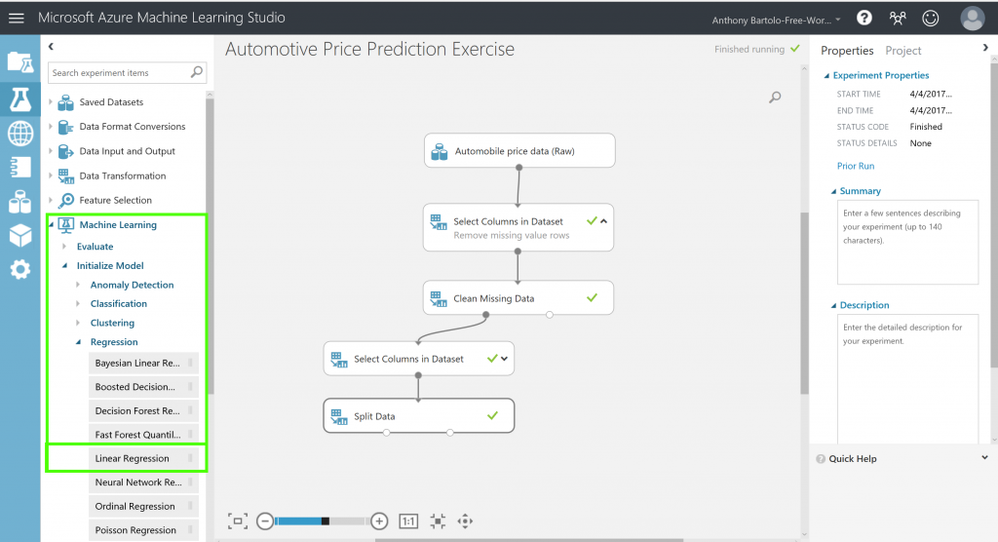 Microsoft Azure Machine Learning Studio

Anthony Bartolo-Free-Wor...

Search experiment items

Saved Datasets
Data Format Conversions
Data Input and Output
Data Transformation
Feature Selection
Machine Learning
Evaluate
Initialize Model
Anomaly Detection
Classification
Clustering
Regression
Bayesian Linear Re...
Boosted Decision...
Decision Forest Re...
Fast Forest Quantil...
Linear Regression
Neural Network Re...
Ordinal Regression
Poisson Regression

Automotive Price Prediction Exercise

Finished running

Automobile price data (Raw)
Select Columns in Dataset
Remove missing value rows
Clean Missing Data
Select Columns in Dataset
Split Data

1:1

Properties Project

Experiment Properties
START TIME 4/4/2017...
END TIME 4/4/2017...
STATUS CODE Finished
STATUS DETAILS None

Prior Run

Summary
Enter a few sentences describing your experiment (up to 140 characters).

Description
Enter the detailed description for your experiment.

Quick Help